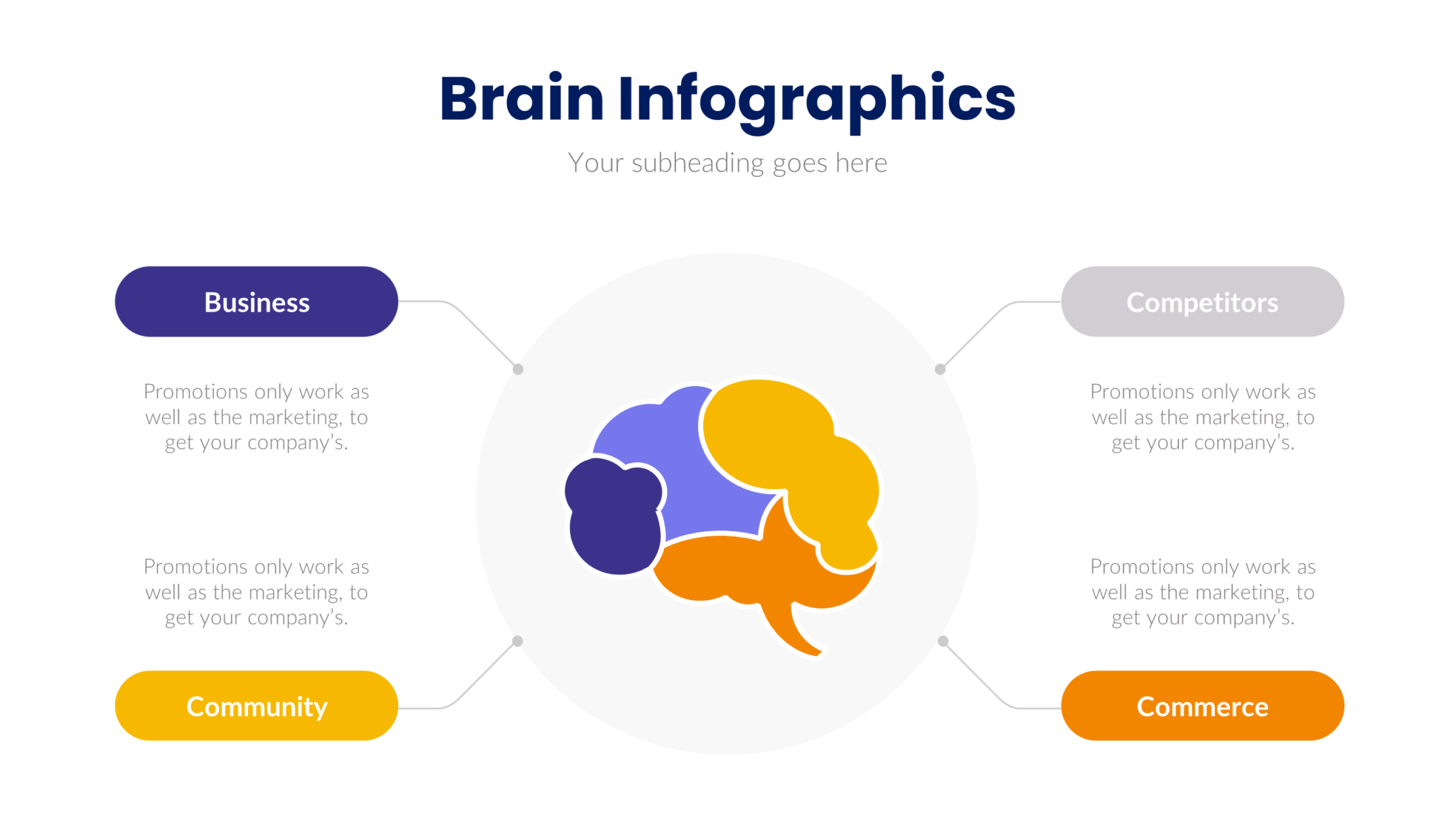 Brain Infographics

Your subheading goes here

Business

Promotions only work as well as the marketing, to get your company's.

Promotions only work as well as the marketing, to get your company's.

Community

Competitors

Promotions only work as well as the marketing, to get your company's.

Promotions only work as well as the marketing, to get your company's.

Commerce